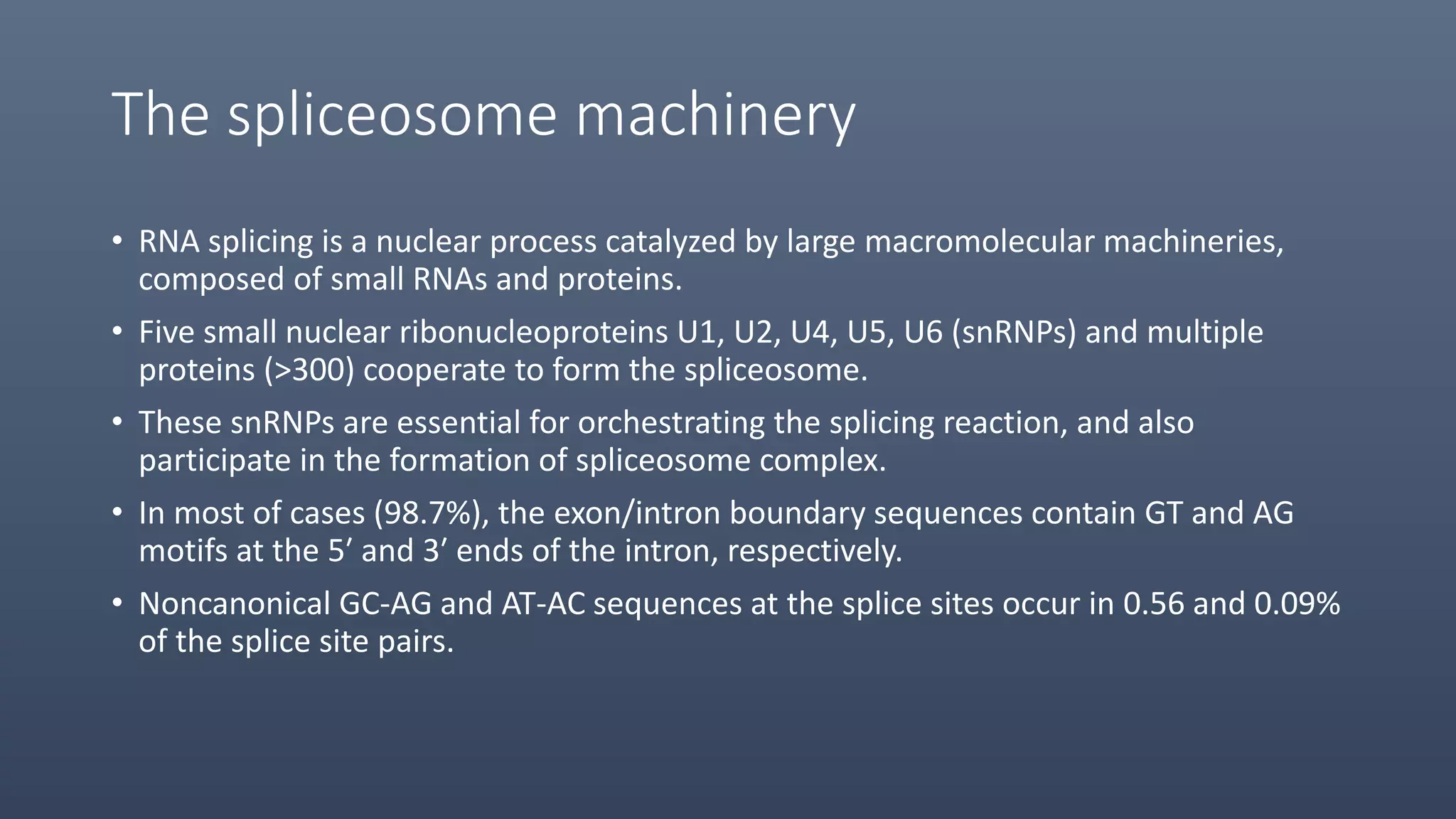 The spliceosome machinery

• RNA splicing is a nuclear process catalyzed by large macromolecular machineries, composed of small RNAs and proteins.
• Five small nuclear ribonucleoproteins U1, U2, U4, U5, U6 (snRNPs) and multiple proteins (>300) cooperate to form the spliceosome.
• These snRNPs are essential for orchestrating the splicing reaction, and also participate in the formation of spliceosome complex.
• In most of cases (98.7%), the exon/intron boundary sequences contain GT and AG motifs at the 5′ and 3′ ends of the intron, respectively.
• Noncanonical GC-AG and AT-AC sequences at the splice sites occur in 0.56 and 0.09% of the splice site pairs.